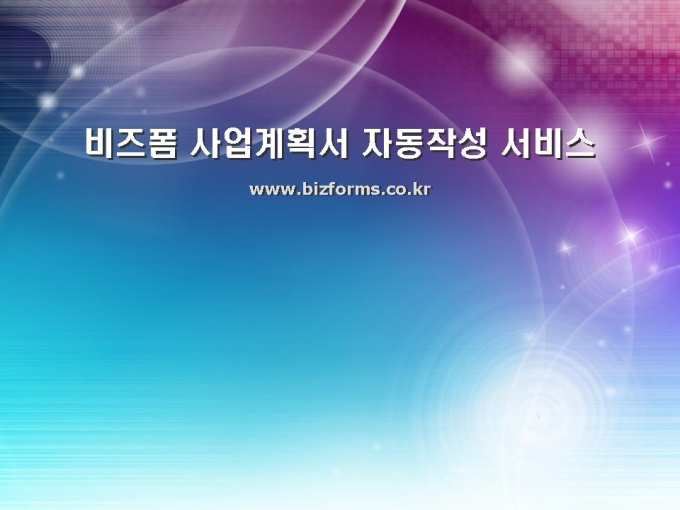 비즈폼 사업계획서 자동작성 서비스

www.bizforms.co.kr